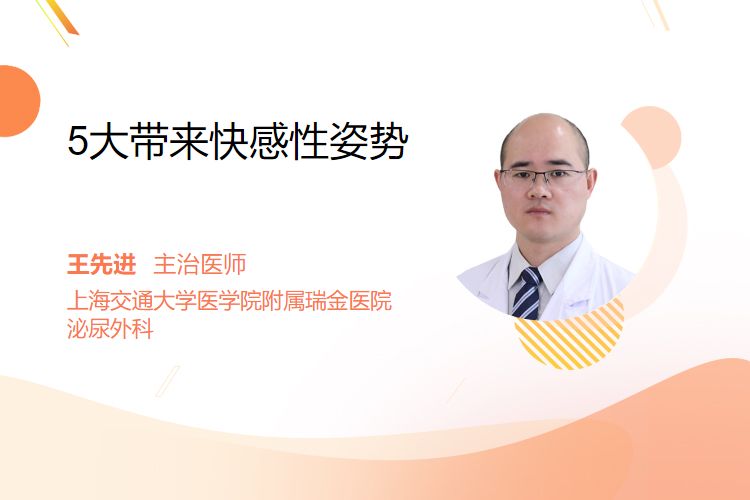 5大带来快感性姿势

王先进 主治医师
上海交通大学医学院附属瑞金医院
泌尿外科